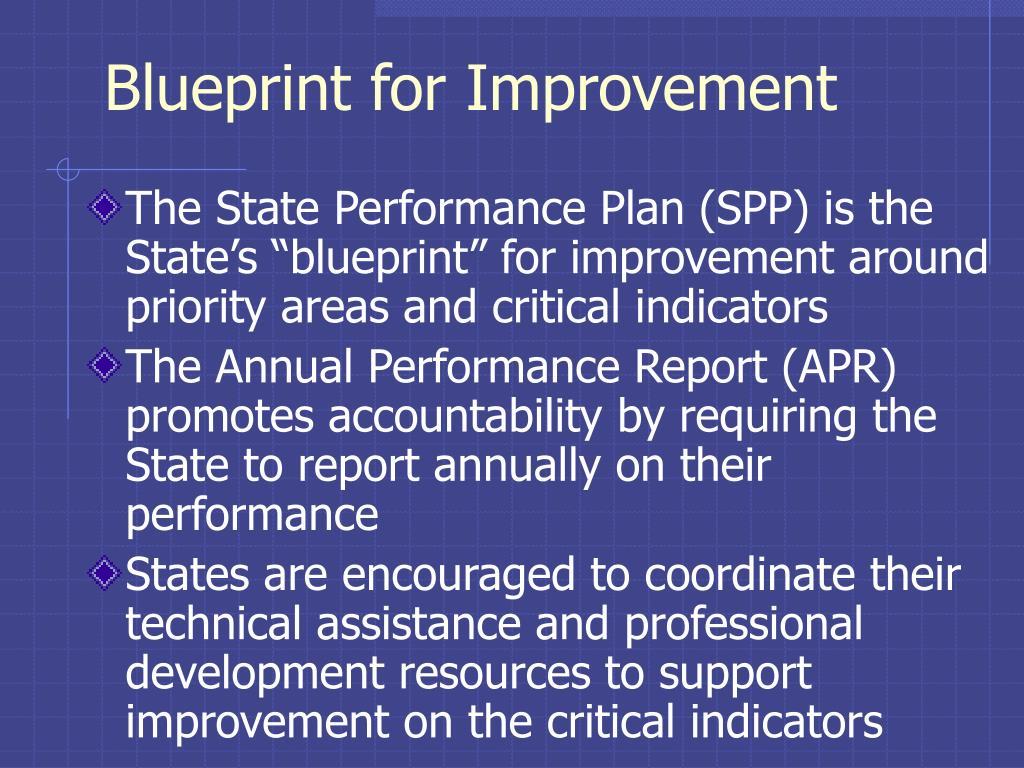 Blueprint for Improvement

The State Performance Plan (SPP) is the State’s “blueprint” for improvement around priority areas and critical indicators

The Annual Performance Report (APR) promotes accountability by requiring the State to report annually on their performance

States are encouraged to coordinate their technical assistance and professional development resources to support improvement on the critical indicators